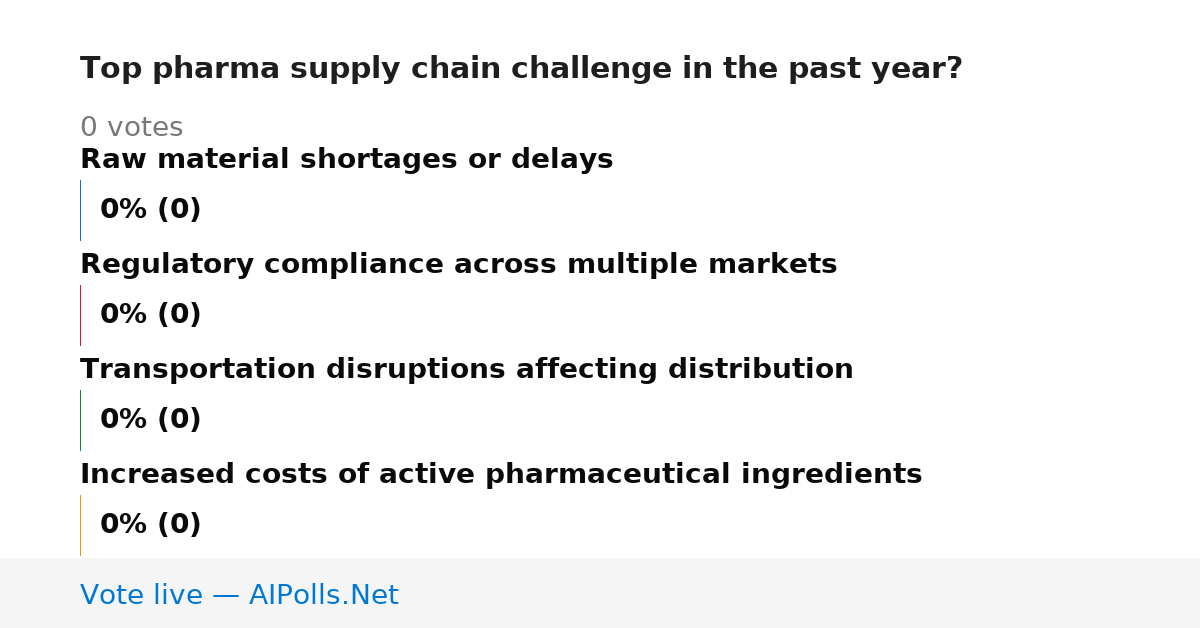 Top pharma supply chain challenge in the past year?

0 votes

Raw material shortages or delays

0% (0)

Regulatory compliance across multiple markets

0% (0)

Transportation disruptions affecting distribution

0% (0)

Increased costs of active pharmaceutical ingredients

0% (0)

Vote live — AIPolls.Net